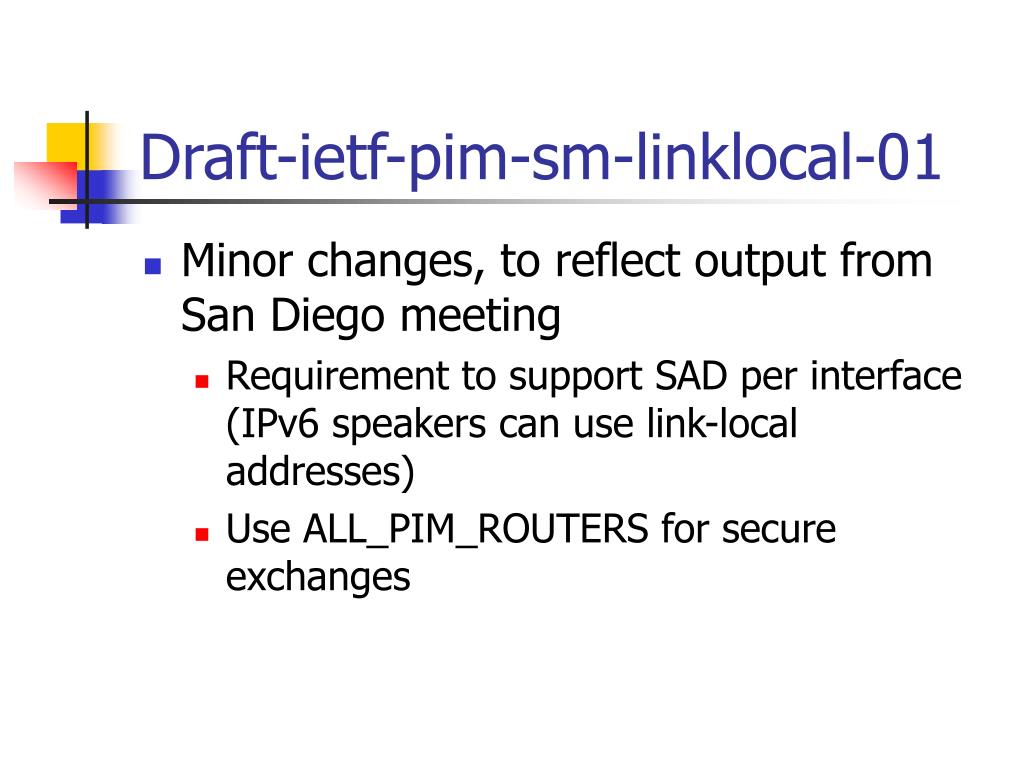 Draft-ietf-pim-sm-linklocal-01

Minor changes, to reflect output from San Diego meeting

Requirement to support SAD per interface (IPv6 speakers can use link-local addresses)

Use ALL_PIM_ROUTERS for secure exchanges